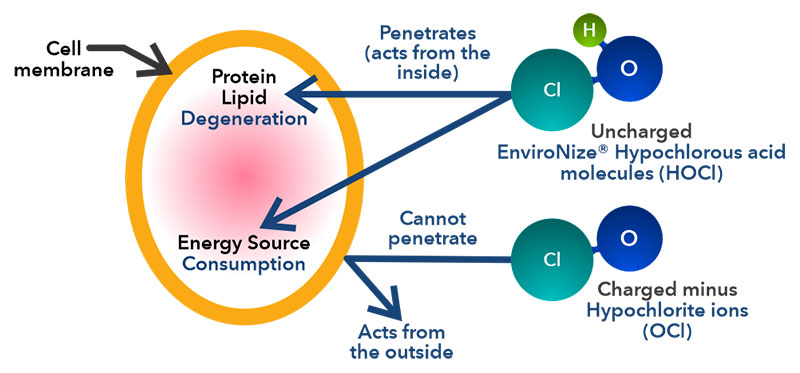 Cell membrane

Protein
Lipid
Degeneration

Energy Source
Consumption

Penetrates (acts from the inside)

H
O
Cl

Uncharged
EnviroNize® Hypochlorous acid molecules (HOCl)

Cannot penetrate

Cl
O

Charged minus
Hypochlorite ions (OCl)

Acts from the outside